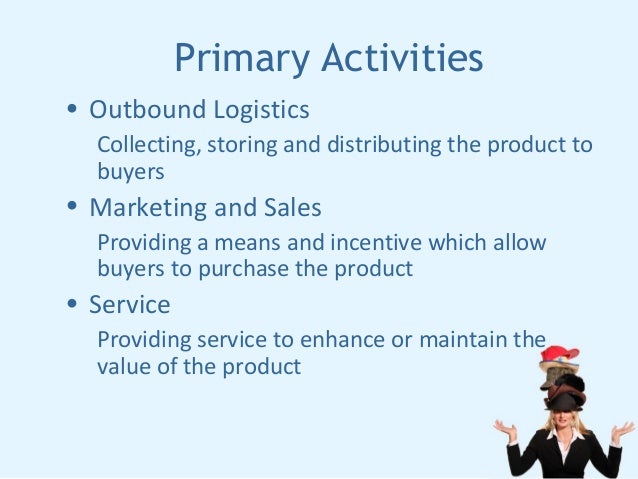 Primary Activities

• Outbound Logistics

Collecting, storing and distributing the product to buyers

• Marketing and Sales

Providing a means and incentive which allow buyers to purchase the product

• Service

Providing service to enhance or maintain the value of the product